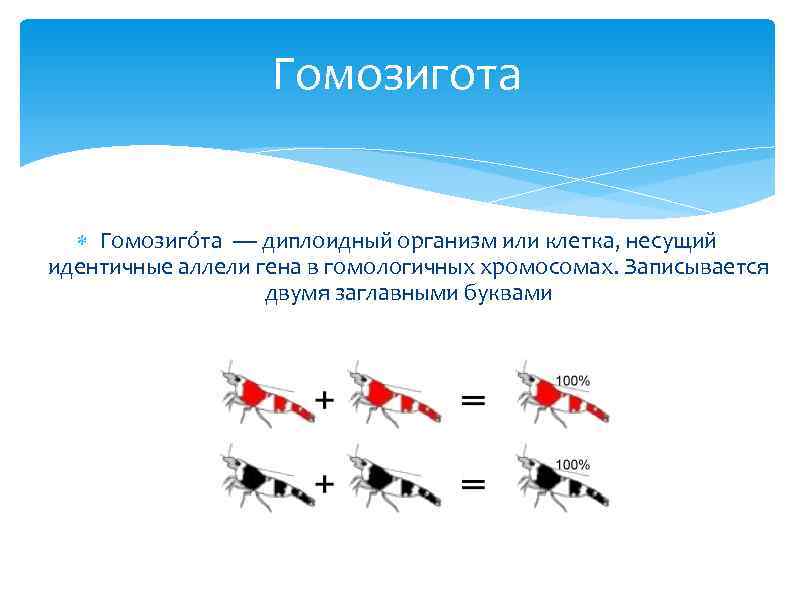 Гомозигота

Гомозиго́та — диплоидный организм или клетка, несущий идентичные аллели гена в гомологичных хромосомах. Записывается двумя заглавными буквами

+ = 100%

+ = 100%